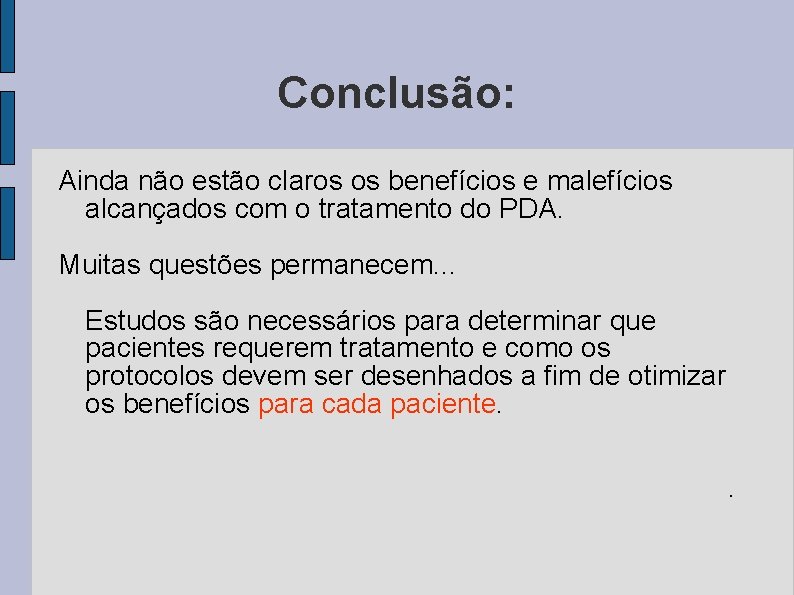 Conclusão:

Ainda não estão claros os benefícios e malefícios alcançados com o tratamento do PDA.

Muitas questões permanecem...

Estudos são necessários para determinar que pacientes requerem tratamento e como os protocolos devem ser desenhados a fim de otimizar os benefícios para cada paciente.

.